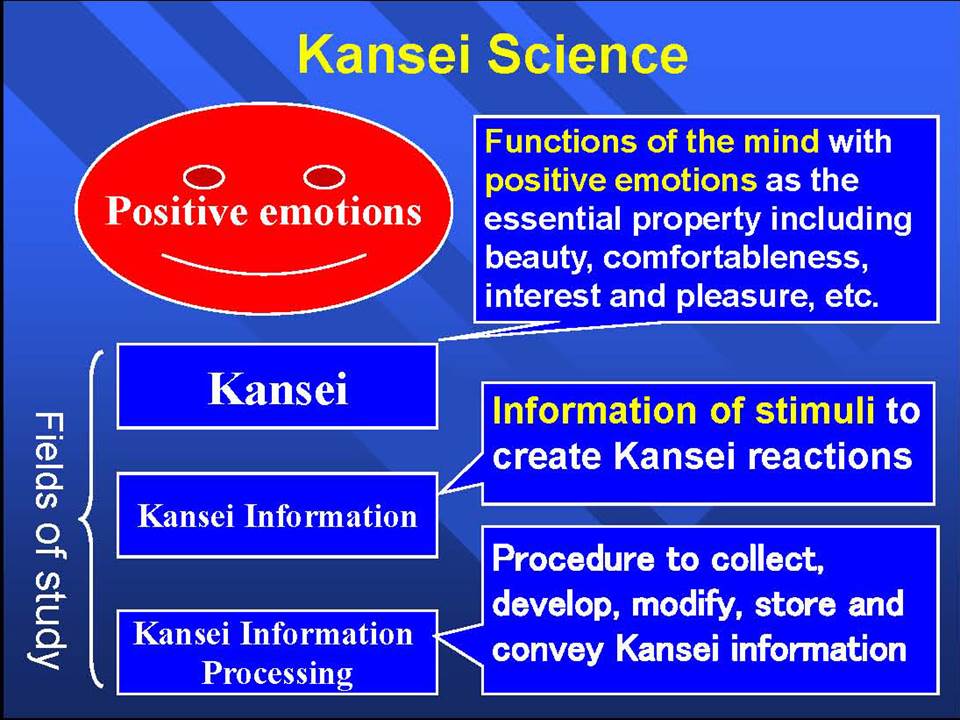 Kansei Science

Positive emotions

Functions of the mind with positive emotions as the essential property including beauty, comfortableness, interest and pleasure, etc.

Fields of study

Kansei

Information of stimuli to create Kansei reactions

Kansei Information

Procedure to collect, develop, modify, store and convey Kansei information

Kansei Information Processing